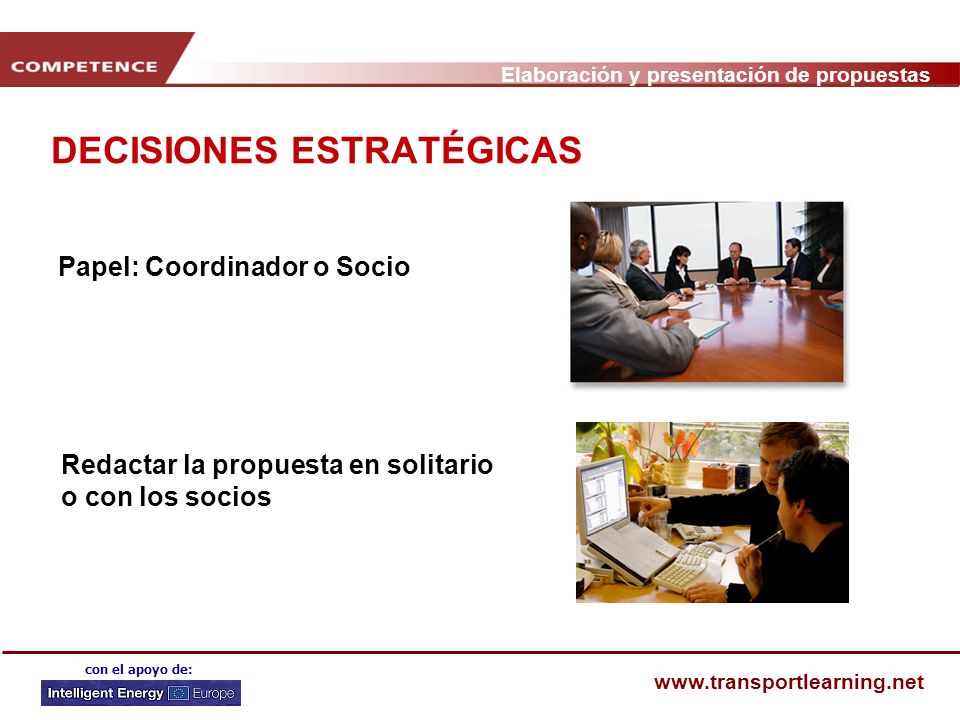 COMPETENCE

Elaboración y presentación de propuestas

DECISIONES ESTRATÉGICAS

Papel: Coordinador o Socio

Redactar la propuesta en solitario o con los socios

con el apoyo de:

Intelligent Energy Europe

www.transportlearning.net